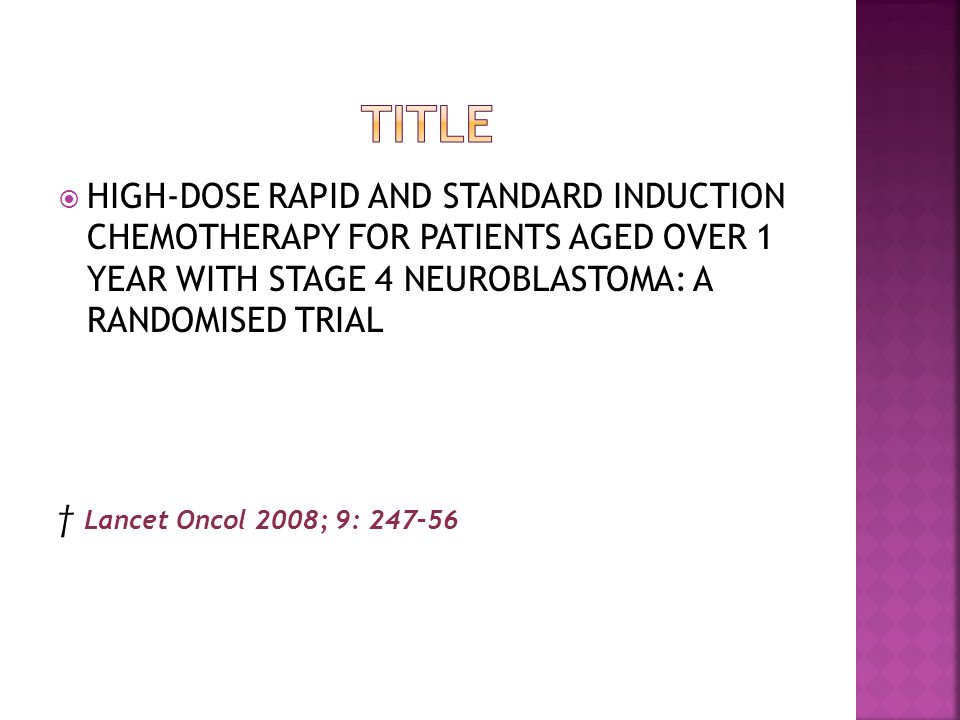 TITLE

HIGH-DOSE RAPID AND STANDARD INDUCTION CHEMOTHERAPY FOR PATIENTS AGED OVER 1 YEAR WITH STAGE 4 NEUROBLASTOMA: A RANDOMISED TRIAL

† Lancet Oncol 2008; 9: 247–56